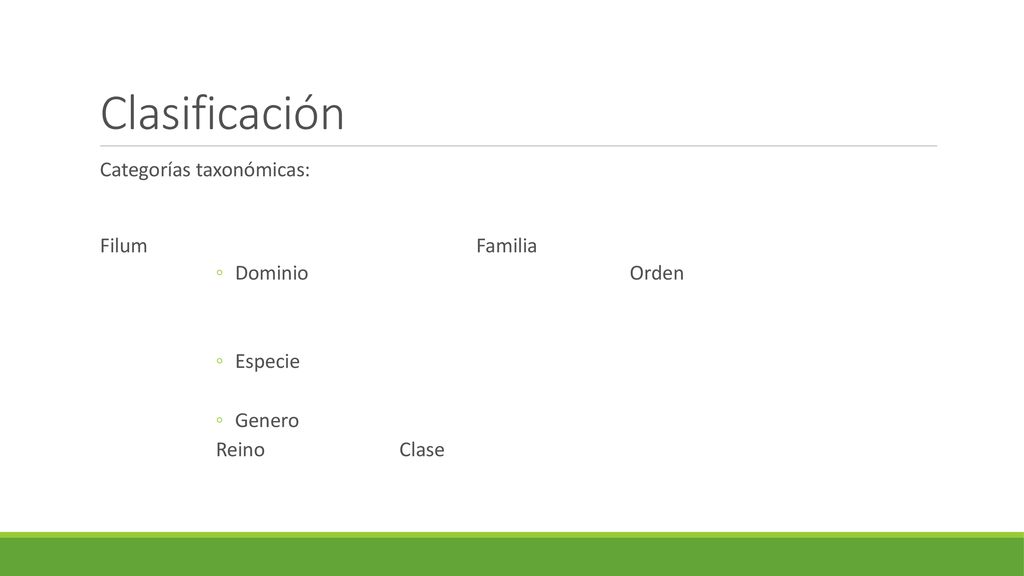 Clasificación

Categorías taxonómicas:

Filum Familia

◦ Dominio Orden

◦ Especie

◦ Genero

Reino Clase